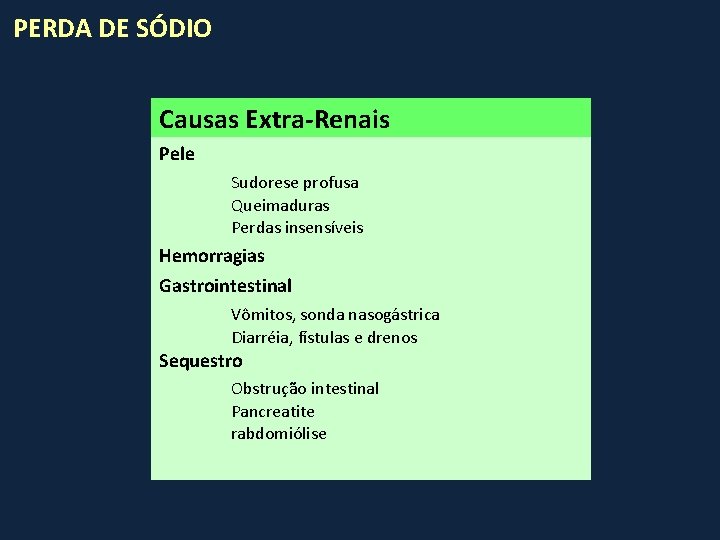 PERDA DE SÓDIO

Causas Extra-Renais

Pele

Sudorese profusa
Queimaduras
Perdas insensíveis

Hemorragias

Gastrointestinal

Vômitos, sonda nasogástrica
Diarréia, fístulas e drenos

Sequestro

Obstrução intestinal
Pancreatite
rabdomiólise